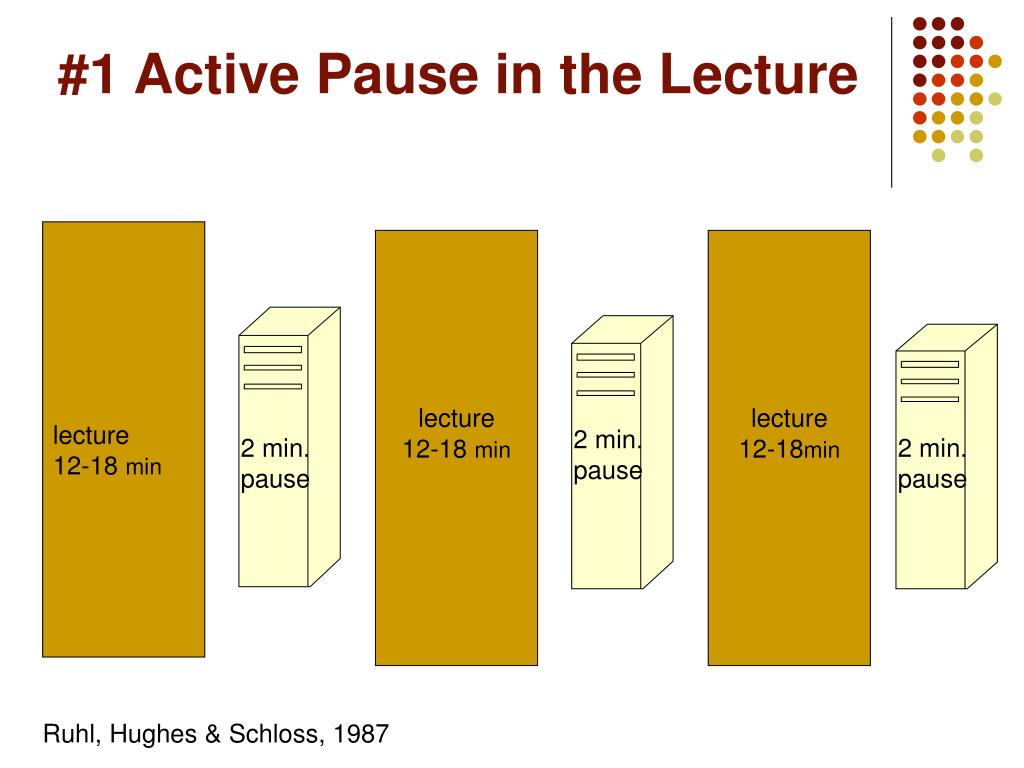 #1 Active Pause in the Lecture

lecture
12-18 min

2 min.
pause

lecture
12-18 min

2 min.
pause

lecture
12-18min

2 min.
pause

Ruhl, Hughes & Schloss, 1987